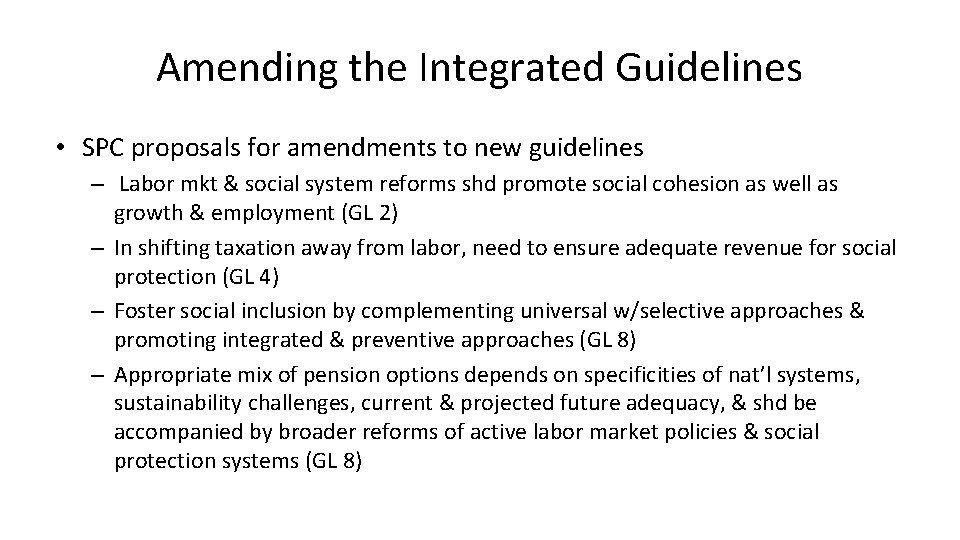 Amending the Integrated Guidelines

• SPC proposals for amendments to new guidelines
– Labor mkt & social system reforms shd promote social cohesion as well as growth & employment (GL 2)
– In shifting taxation away from labor, need to ensure adequate revenue for social protection (GL 4)
– Foster social inclusion by complementing universal w/selective approaches & promoting integrated & preventive approaches (GL 8)
– Appropriate mix of pension options depends on specificities of nat'l systems, sustainability challenges, current & projected future adequacy, & shd be accompanied by broader reforms of active labor market policies & social protection systems (GL 8)